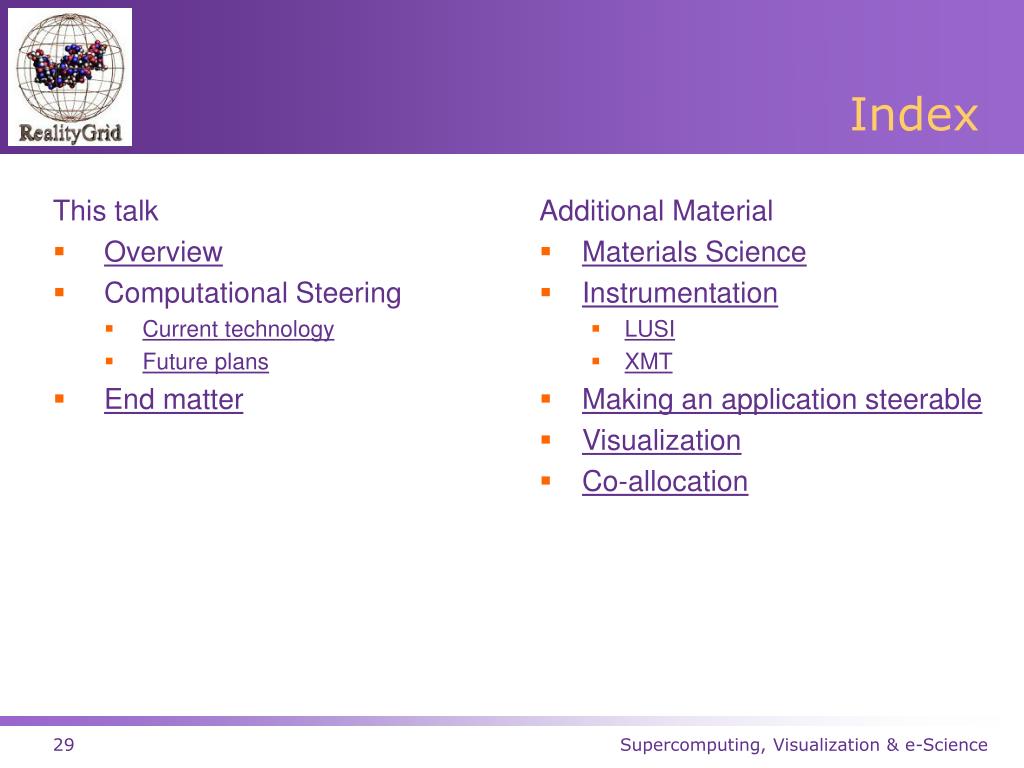 RealityGrid

Index

This talk
- Overview
- Computational Steering
  - Current technology
  - Future plans
- End matter

Additional Material
- Materials Science
- Instrumentation
  - LUSI
  - XMT
- Making an application steerable
- Visualization
- Co-allocation

29

Supercomputing, Visualization & e-Science